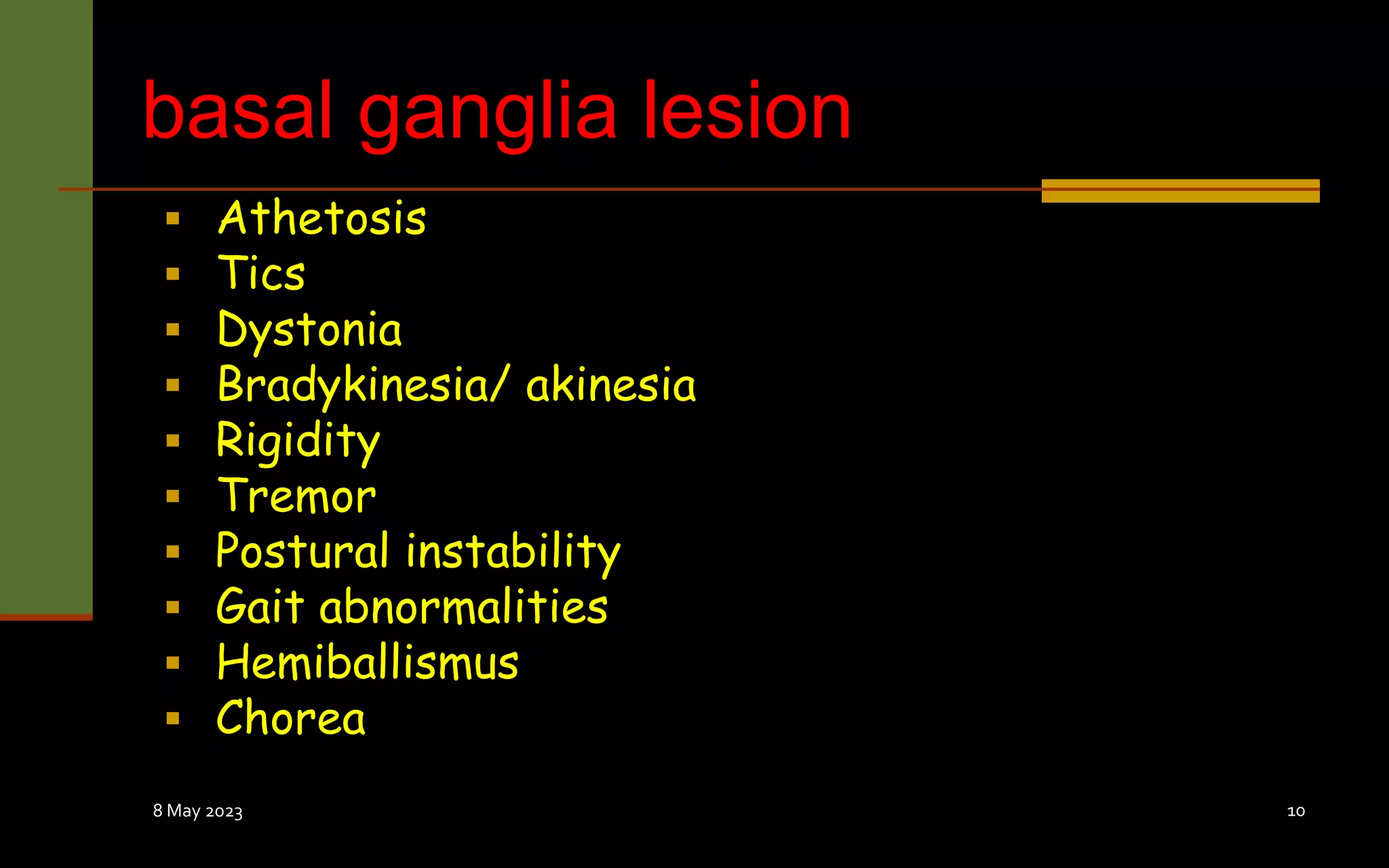 basal ganglia lesion

- Athetosis
- Tics
- Dystonia
- Bradykinesia/ akinesia
- Rigidity
- Tremor
- Postural instability
- Gait abnormalities
- Hemiballismus
- Chorea

8 May 2023

10